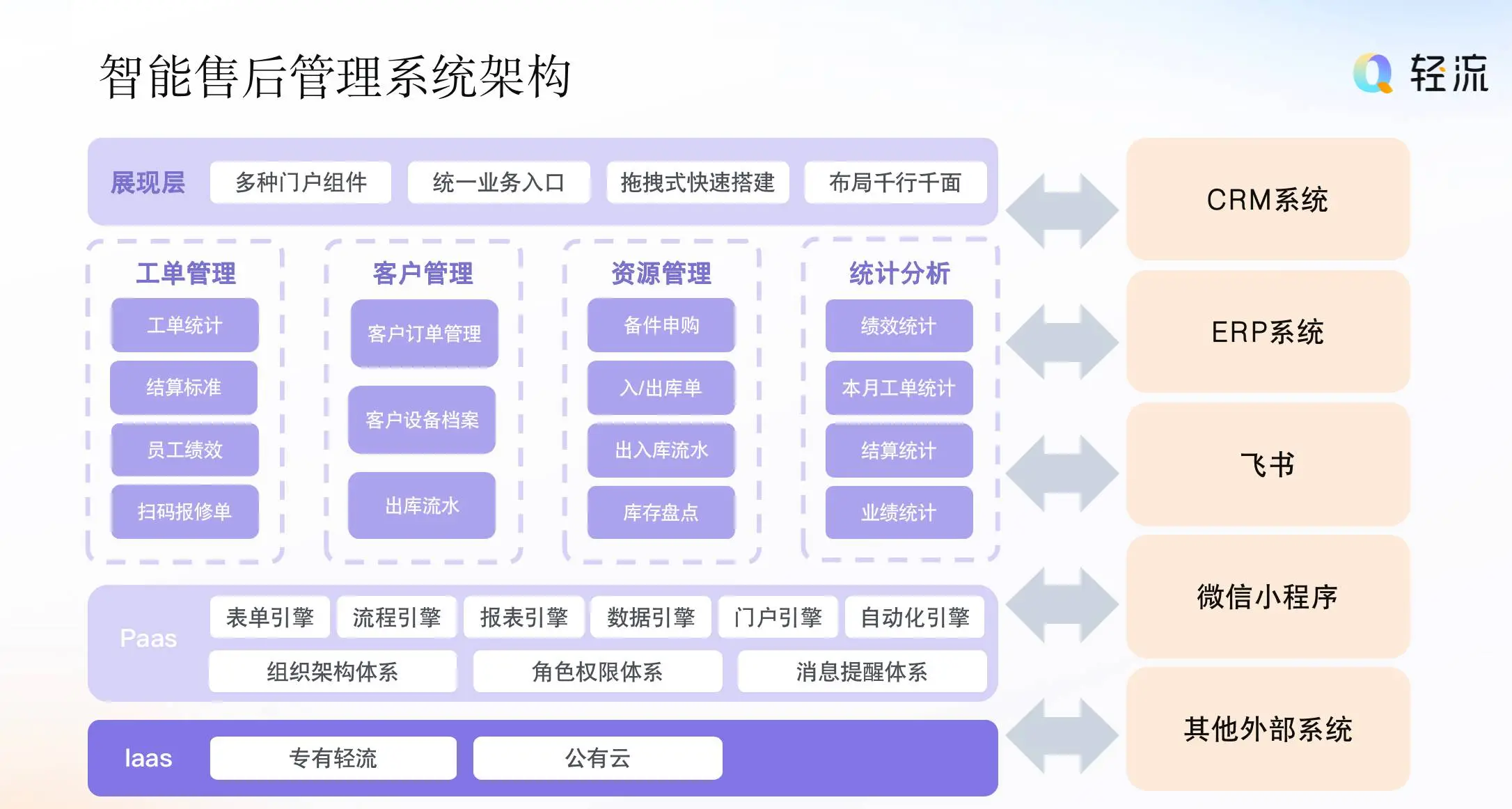 智能售后管理系统架构

轻流

展现层
多种门户组件
统一业务入口
拖拽式快速搭建
布局千行千面

工单管理
工单统计
结算标准
员工绩效
扫码报修单

客户管理
客户订单管理
客户设备档案
出库流水

资源管理
备件申购
入/出库单
出入库流水
库存盘点

统计分析
绩效统计
本月工单统计
结算统计
业绩统计

Paas
表单引擎
流程引擎
报表引擎
数据引擎
门户引擎
自动化引擎
组织架构体系
角色权限体系
消息提醒体系

Iaas
专有轻流
公有云

CRM系统
ERP系统
飞书
微信小程序
其他外部系统